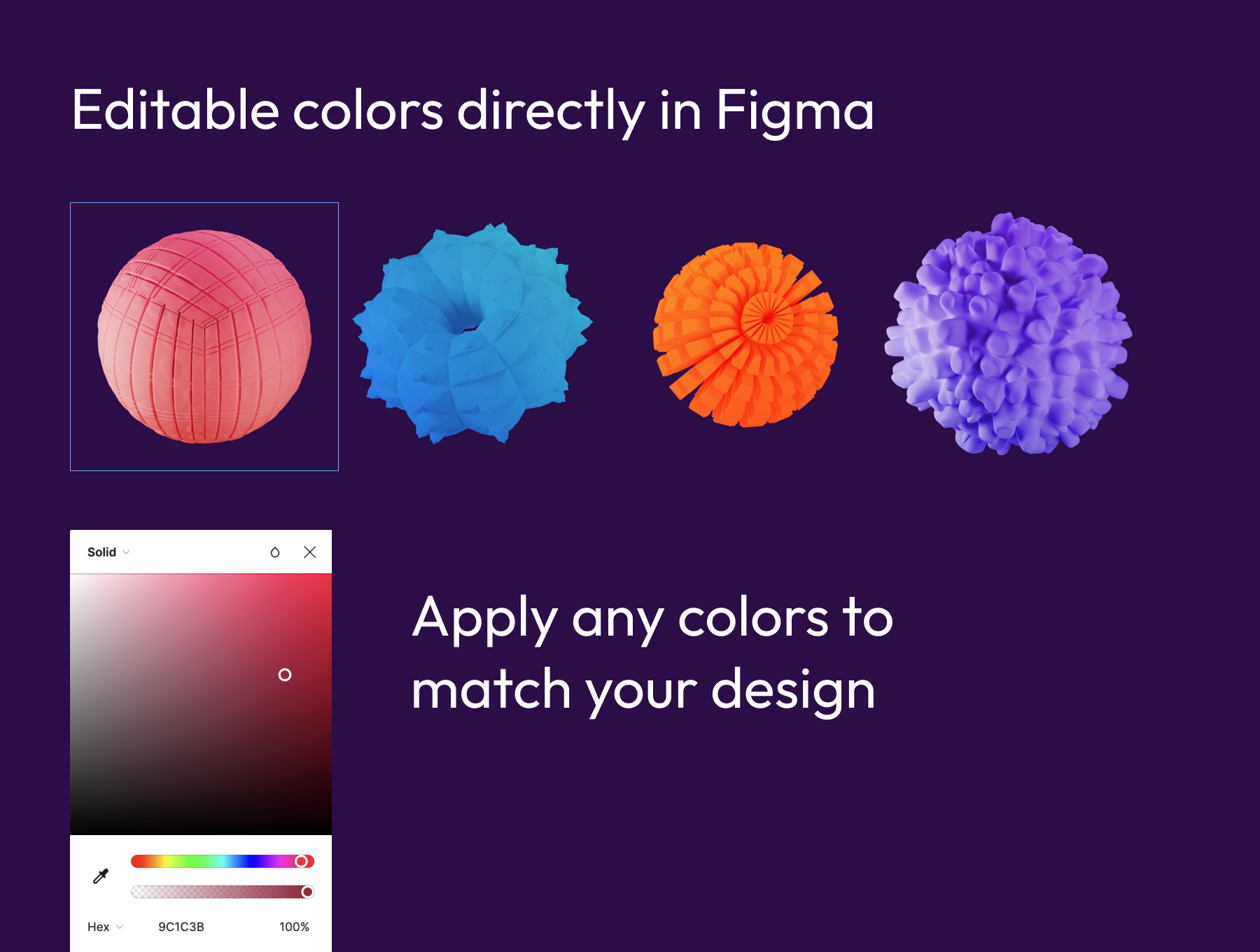 Editable colors directly in Figma

Solid

Hex

9C1C3B

100%

Apply any colors to match your design